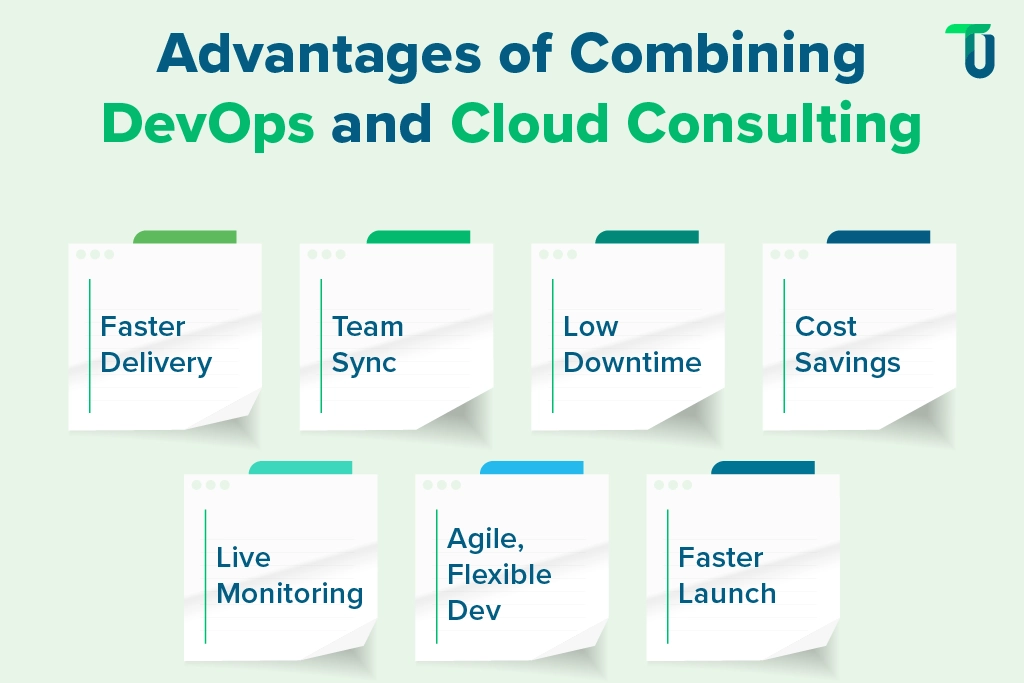 Advantages of Combining DevOps and Cloud Consulting

Faster Delivery

Team Sync

Low Downtime

Cost Savings

Live Monitoring

Agile, Flexible Dev

Faster Launch